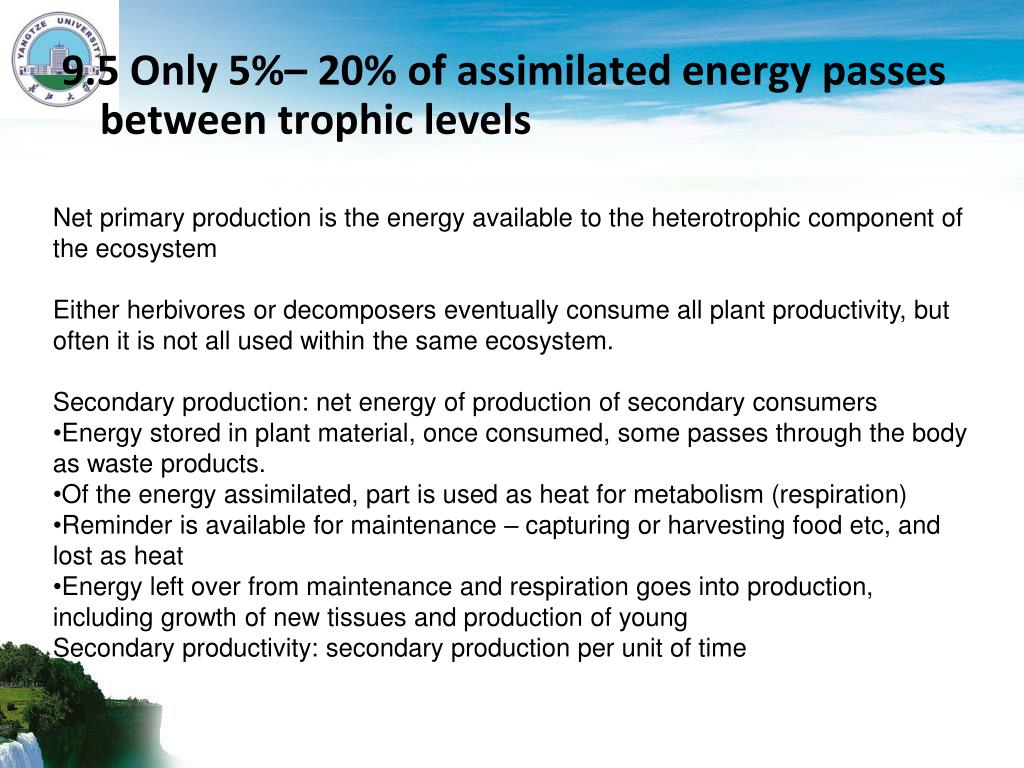 YANGTZE UNIVERSITY

9.5 Only 5%– 20% of assimilated energy passes between trophic levels

Net primary production is the energy available to the heterotrophic component of the ecosystem

Either herbivores or decomposers eventually consume all plant productivity, but often it is not all used within the same ecosystem.

Secondary production: net energy of production of secondary consumers
•Energy stored in plant material, once consumed, some passes through the body as waste products.
•Of the energy assimilated, part is used as heat for metabolism (respiration)
•Reminder is available for maintenance – capturing or harvesting food etc, and lost as heat
•Energy left over from maintenance and respiration goes into production, including growth of new tissues and production of young
Secondary productivity: secondary production per unit of time